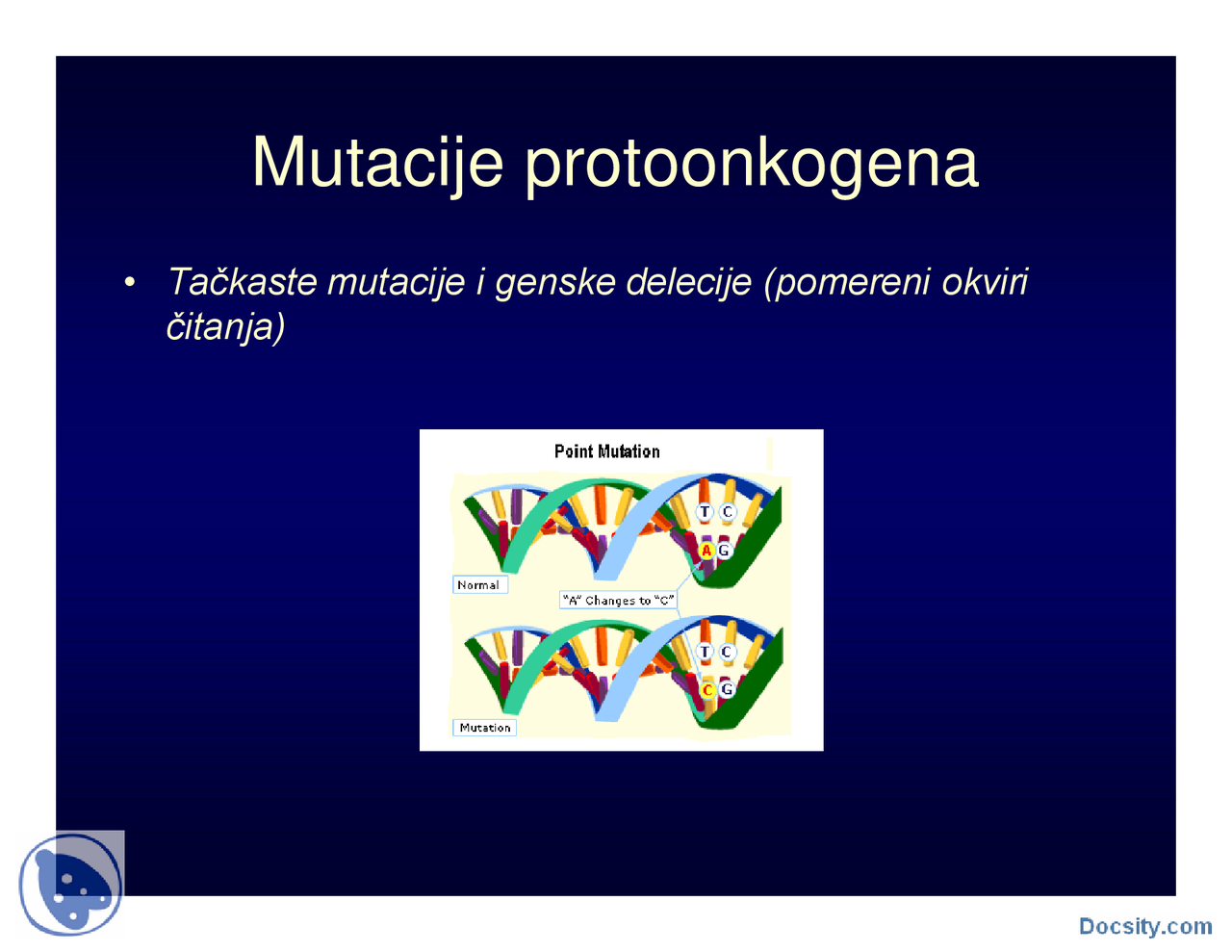 Mutacije protoonkogena

• Tačkaste mutacije i genske delecije (pomereni okviri čitanja)

Point Mutation

T C
A G
Normal
"A" Changes to "C"
T C
C G
Mutation

Docsity.com